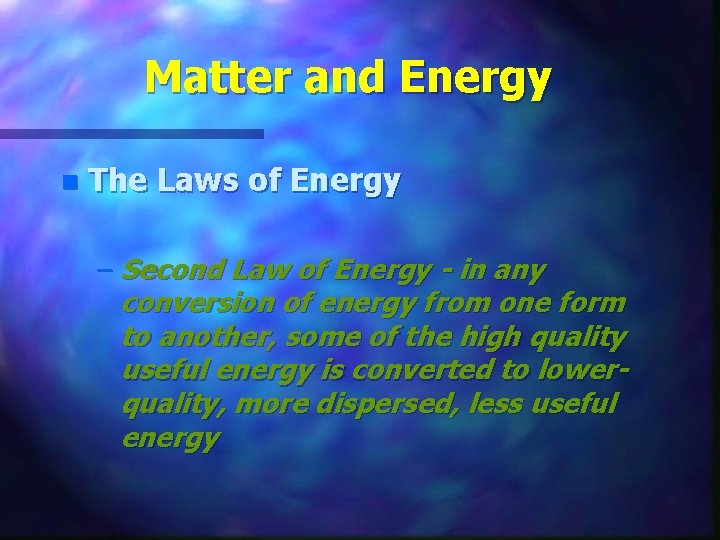 Matter and Energy

The Laws of Energy

– Second Law of Energy - in any conversion of energy from one form to another, some of the high quality useful energy is converted to lower-quality, more dispersed, less useful energy